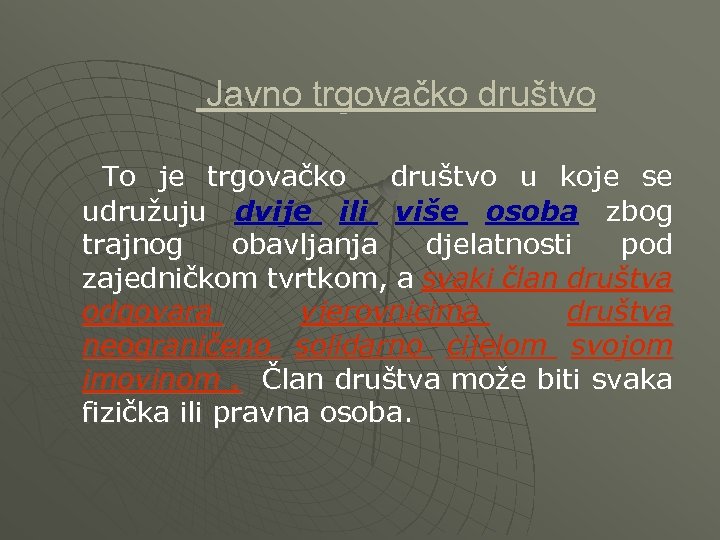 Javno trgovačko društvo

To je trgovačko društvo u koje se udružuju dvije ili više osoba zbog trajnog obavljanja djelatnosti pod zajedničkom tvrtkom, a svaki član društva odgovara vjerovnicima društva neograničeno solidarno cijelom svojom imovinom . Član društva može biti svaka fizička ili pravna osoba.